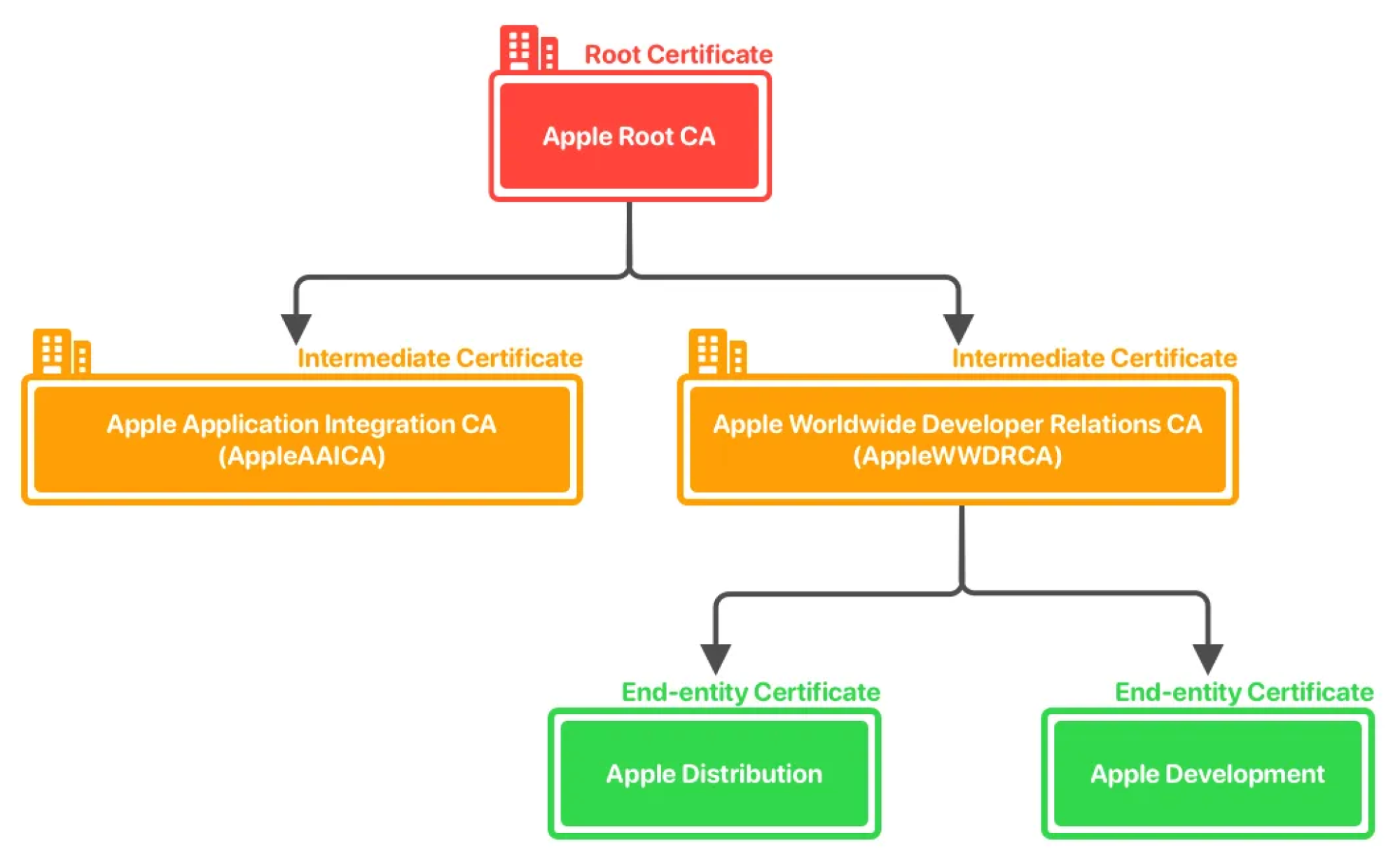 Root Certificate
Apple Root CA

Intermediate Certificate
Apple Application Integration CA (AppleAAICA)

Intermediate Certificate
Apple Worldwide Developer Relations CA (AppleWWDRCA)

End-entity Certificate
Apple Distribution

End-entity Certificate
Apple Development